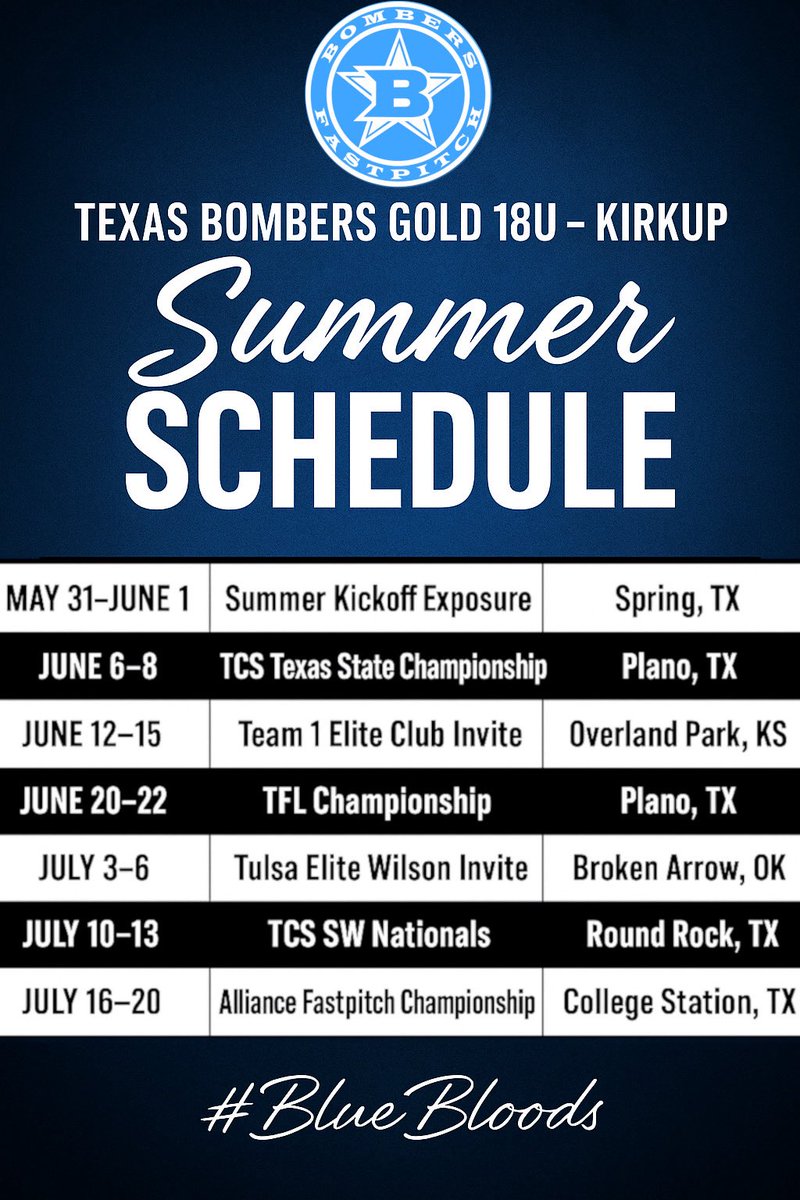 BOMBERS
B
FASTPITCH

TEXAS BOMBERS GOLD 18U – KIRKUP

Summer
SCHEDULE

| MAY 31–JUNE 1 | Summer Kickoff Exposure | Spring, TX |
|---|---|---|
| JUNE 6–8 | TCS Texas State Championship | Plano, TX |
| JUNE 12–15 | Team 1 Elite Club Invite | Overland Park, KS |
| JUNE 20–22 | TFL Championship | Plano, TX |
| JULY 3–6 | Tulsa Elite Wilson Invite | Broken Arrow, OK |
| JULY 10–13 | TCS SW Nationals | Round Rock, TX |
| JULY 16–20 | Alliance Fastpitch Championship | College Station, TX |

#BlueBloods